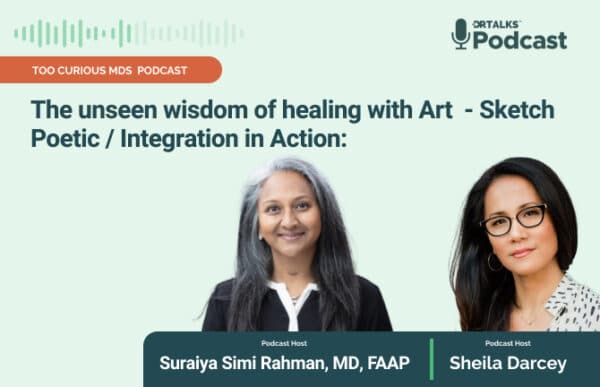 ORTALKS Podcast

TOO CURIOUS MDS PODCAST

The unseen wisdom of healing with Art - Sketch Poetic / Integration in Action:

Podcast Host
Suraiya Simi Rahman, MD, FAAP

Podcast Host
Sheila Darcey